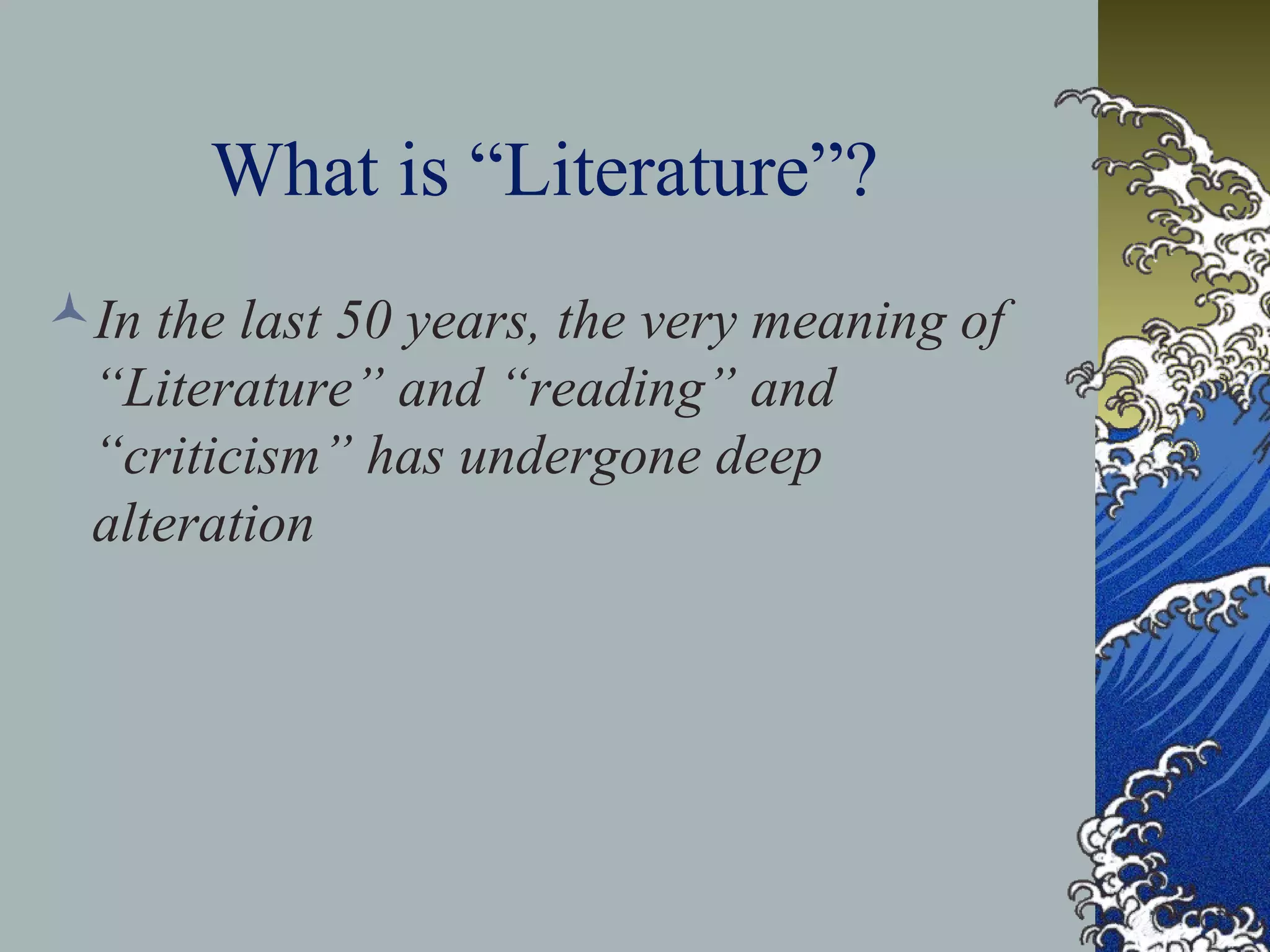 What is “Literature”?

In the last 50 years, the very meaning of “Literature” and “reading” and “criticism” has undergone deep alteration